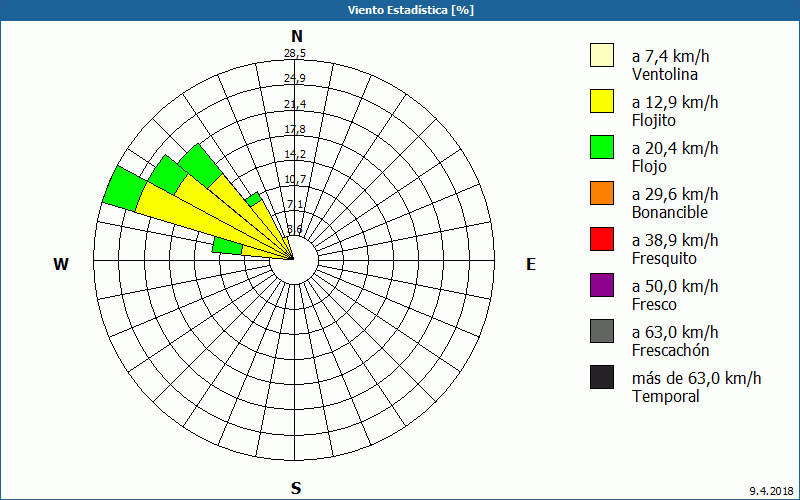 Viento Estadística [%]

N

28,5
24,9
21,4
17,8
14,2
10,7
7,1
3,6

W

E

S

a 7,4 km/h
Ventolina

a 12,9 km/h
Flojito

a 20,4 km/h
Flojo

a 29,6 km/h
Bonancible

a 38,9 km/h
Fresquito

a 50,0 km/h
Fresco

a 63,0 km/h
Frescachón

más de 63,0 km/h
Temporal

9.4.2018